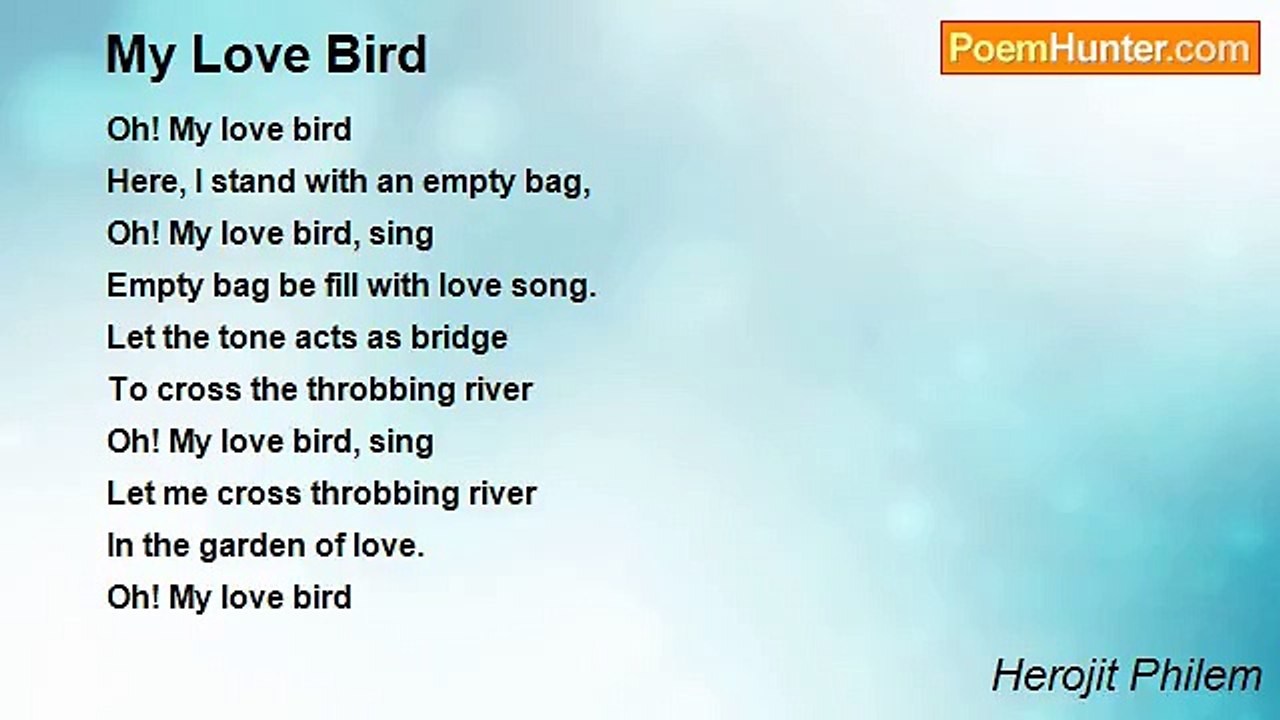 My Love Bird

PoemHunter.com

Oh! My love bird
Here, I stand with an empty bag,
Oh! My love bird, sing
Empty bag be fill with love song.
Let the tone acts as bridge
To cross the throbbing river
Oh! My love bird, sing
Let me cross throbbing river
In the garden of love.
Oh! My love bird

Herojit Philem